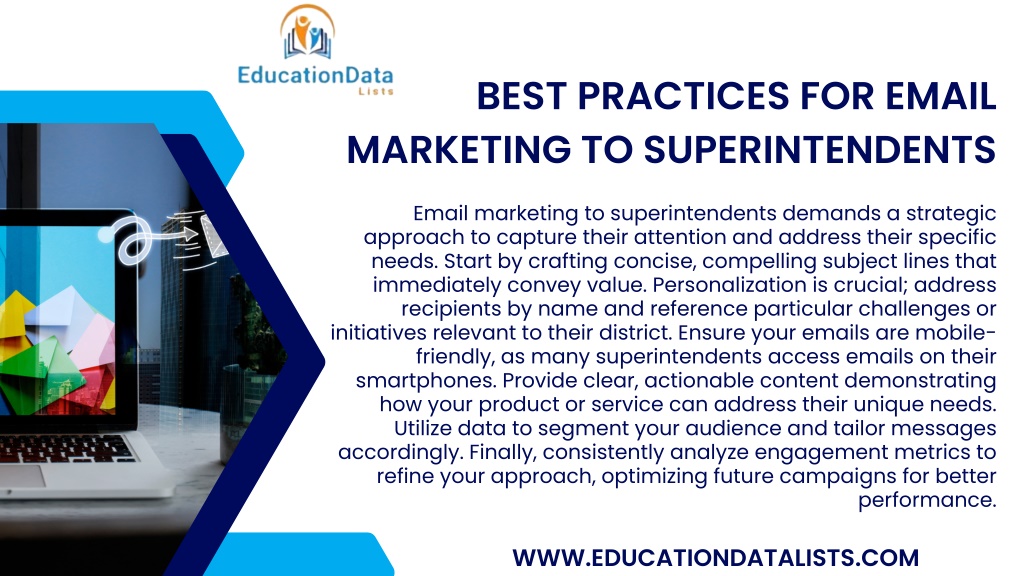 EducationData
Lists

BEST PRACTICES FOR EMAIL MARKETING TO SUPERINTENDENTS

Email marketing to superintendents demands a strategic approach to capture their attention and address their specific needs. Start by crafting concise, compelling subject lines that immediately convey value. Personalization is crucial; address recipients by name and reference particular challenges or initiatives relevant to their district. Ensure your emails are mobile-friendly, as many superintendents access emails on their smartphones. Provide clear, actionable content demonstrating how your product or service can address their unique needs. Utilize data to segment your audience and tailor messages accordingly. Finally, consistently analyze engagement metrics to refine your approach, optimizing future campaigns for better performance.

WWW.EDUCATIONDATALISTS.COM